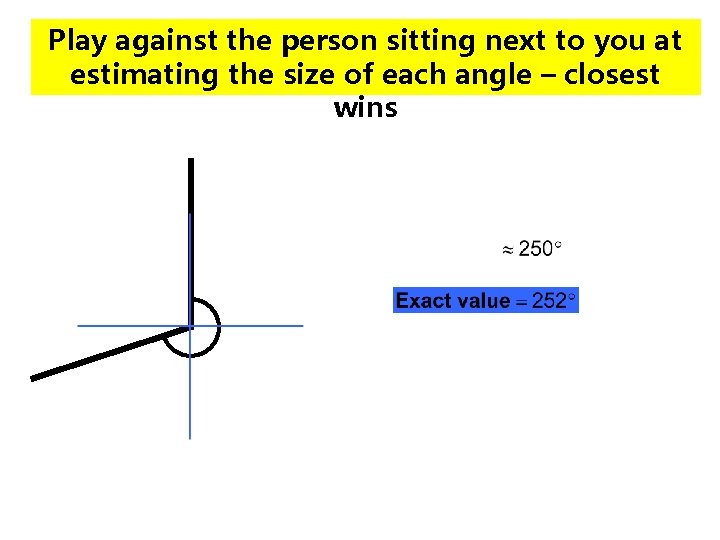 Play against the person sitting next to you at estimating the size of each angle – closest wins

$\approx 250^\circ$

Exact value $= 252^\circ$